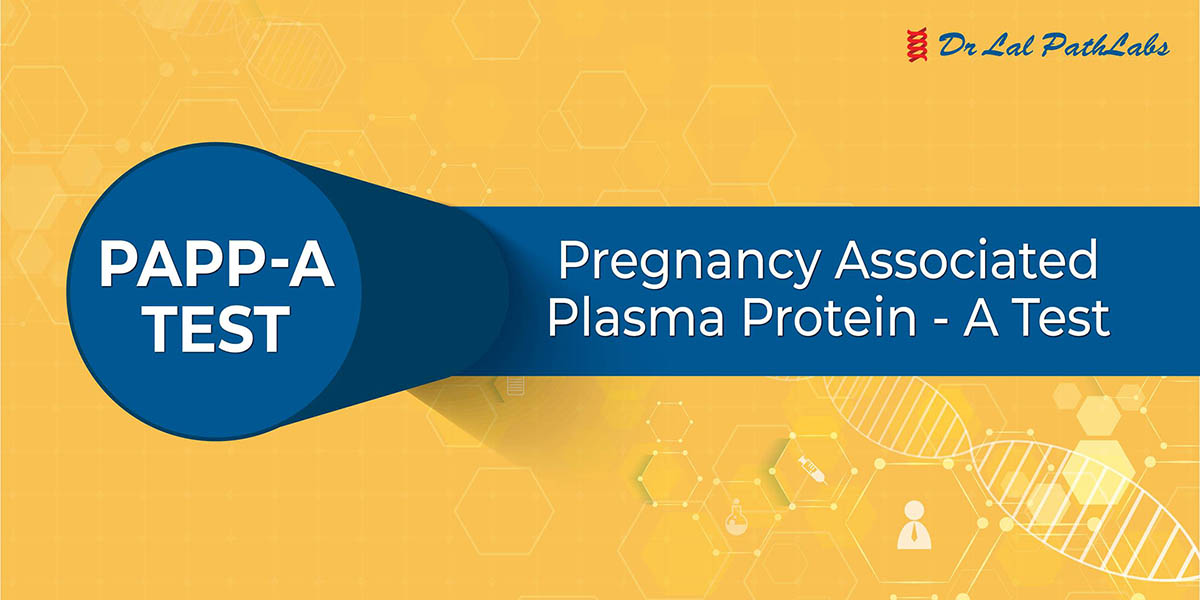 Dr Lal PathLabs

PAPP-A TEST

Pregnancy Associated Plasma Protein - A Test